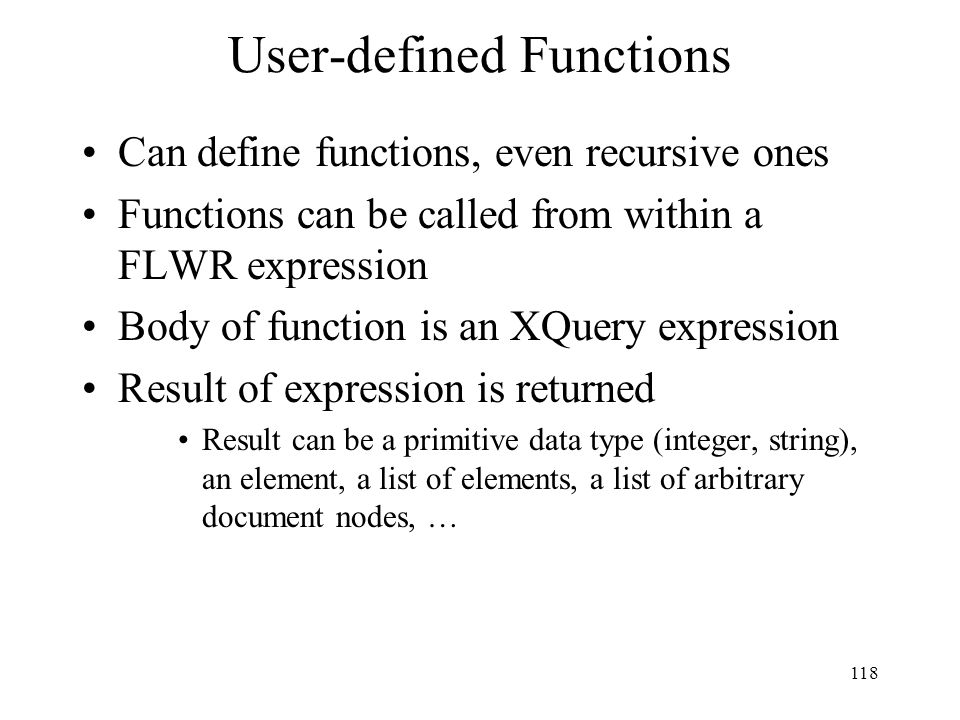 User-defined Functions

• Can define functions, even recursive ones
• Functions can be called from within a FLWR expression
• Body of function is an XQuery expression
• Result of expression is returned
  • Result can be a primitive data type (integer, string), an element, a list of elements, a list of arbitrary document nodes, …

118